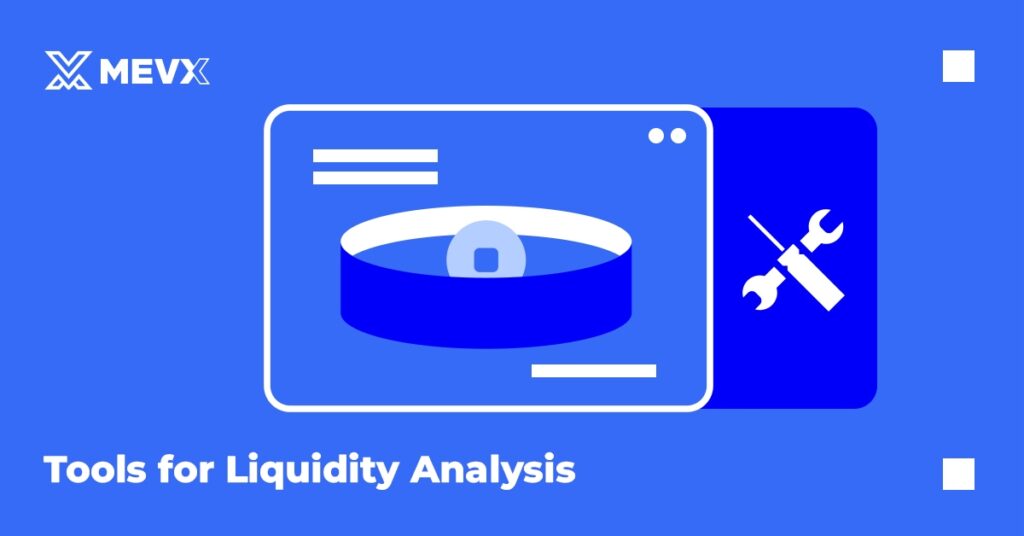 MEVX

Tools for Liquidity Analysis